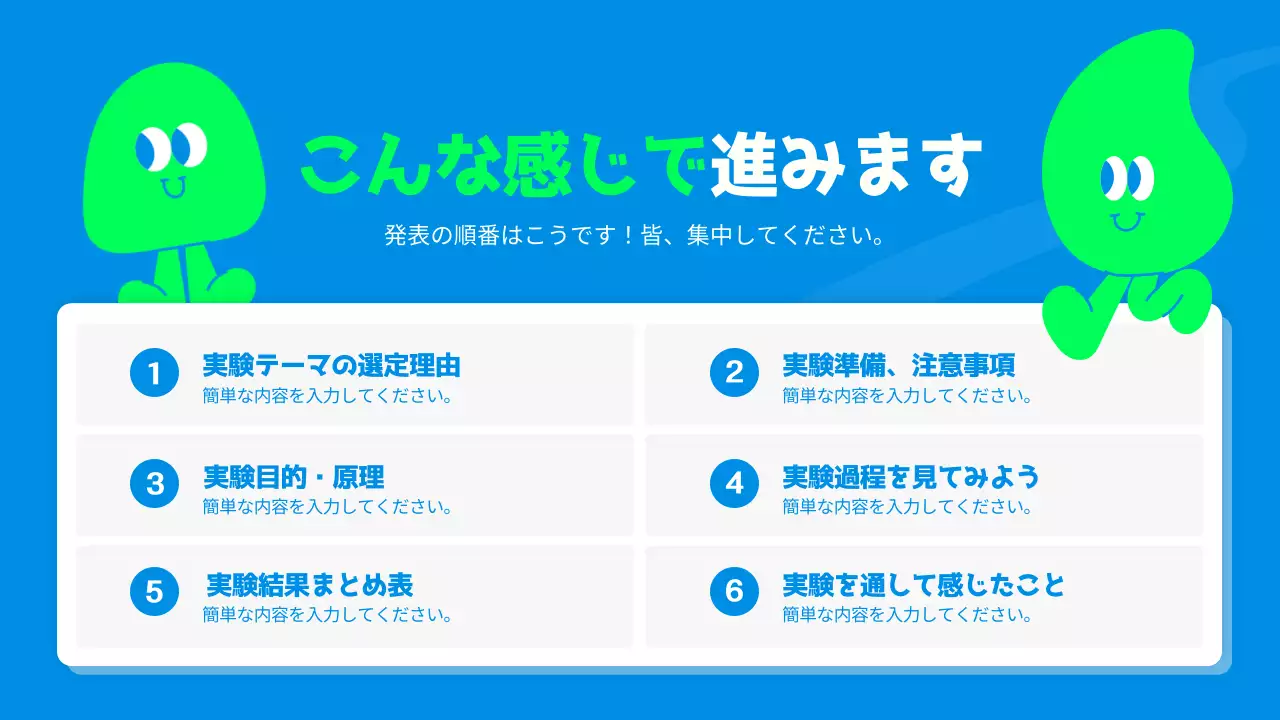 こんな感じで進みます

発表の順番はこうです！皆、集中してください。

1 実験テーマの選定理由
簡単な内容を入力してください。

2 実験準備、注意事項
簡単な内容を入力してください。

3 実験目的・原理
簡単な内容を入力してください。

4 実験過程を見てみよう
簡単な内容を入力してください。

5 実験結果まとめ表
簡単な内容を入力してください。

6 実験を通して感じたこと
簡単な内容を入力してください。